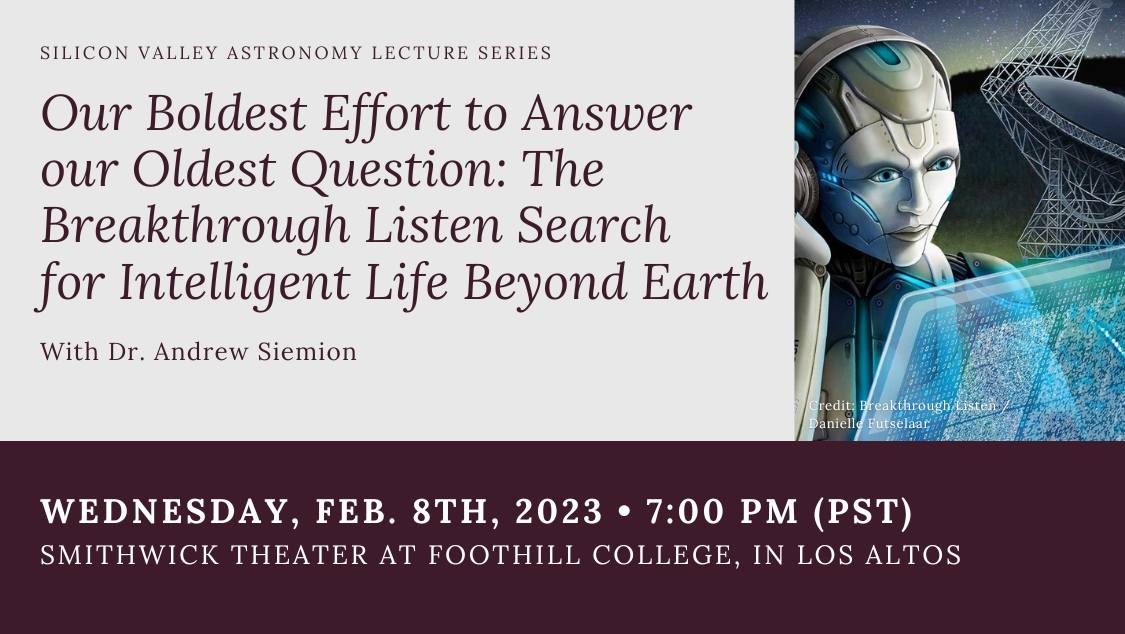 SILICON VALLEY ASTRONOMY LECTURE SERIES

Our Boldest Effort to Answer our Oldest Question: The Breakthrough Listen Search for Intelligent Life Beyond Earth

With Dr. Andrew Siemion

Credit: Breakthrough Listen / Danielle Futselaar

WEDNESDAY, FEB. 8TH, 2023 • 7:00 PM (PST)
SMITHWICK THEATER AT FOOTHILL COLLEGE, IN LOS ALTOS